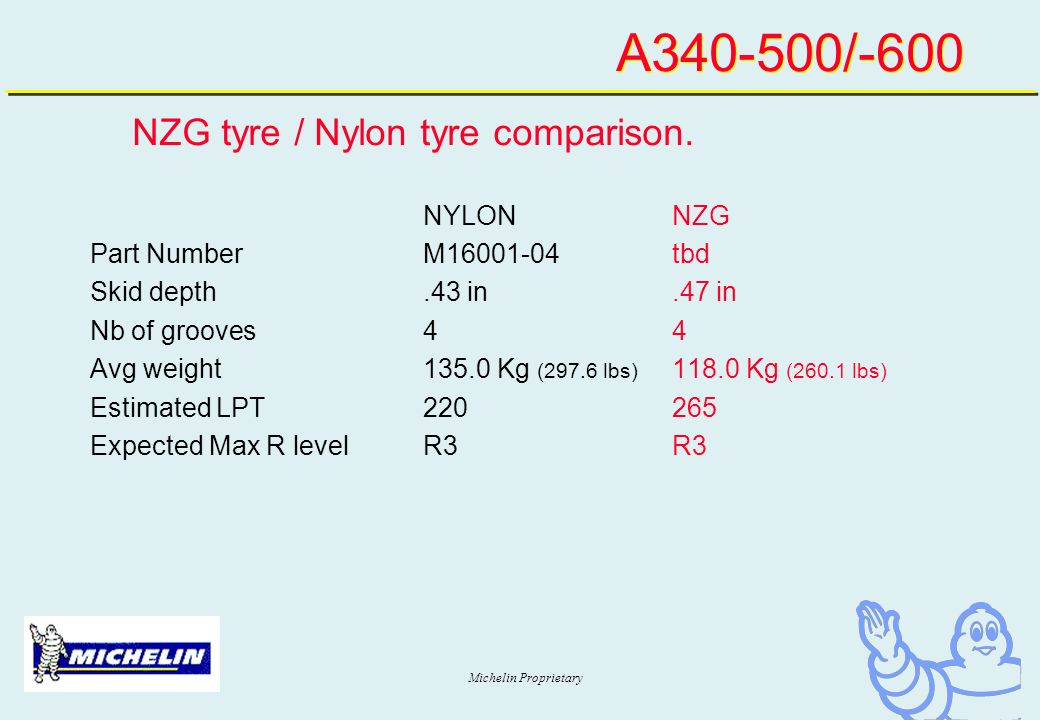 A340-500/-600

NZG tyre / Nylon tyre comparison.

| | NYLON | NZG |
|---|---|---|
| Part Number | M16001-04 | tbd |
| Skid depth | .43 in | .47 in |
| Nb of grooves | 4 | 4 |
| Avg weight | 135.0 Kg (297.6 lbs) | 118.0 Kg (260.1 lbs) |
| Estimated LPT | 220 | 265 |
| Expected Max R level | R3 | R3 |

MICHELIN

Michelin Proprietary